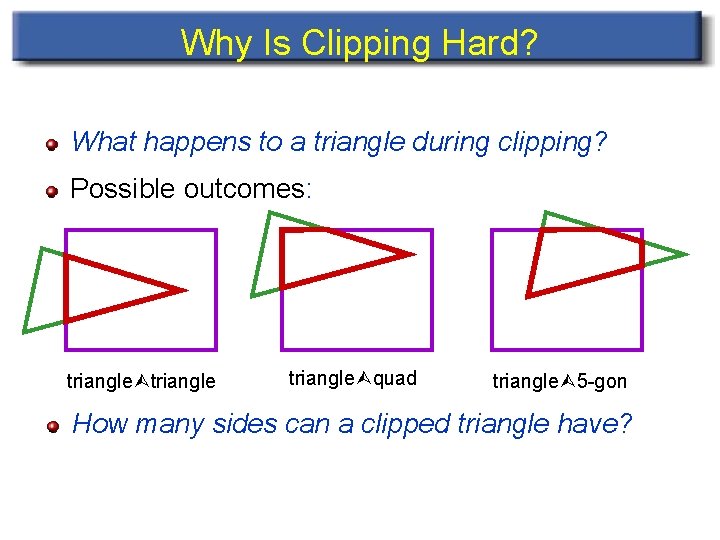 Why Is Clipping Hard?

What happens to a triangle during clipping?

Possible outcomes:

triangle⮙triangle

triangle⮙quad

triangle⮙5-gon

How many sides can a clipped triangle have?